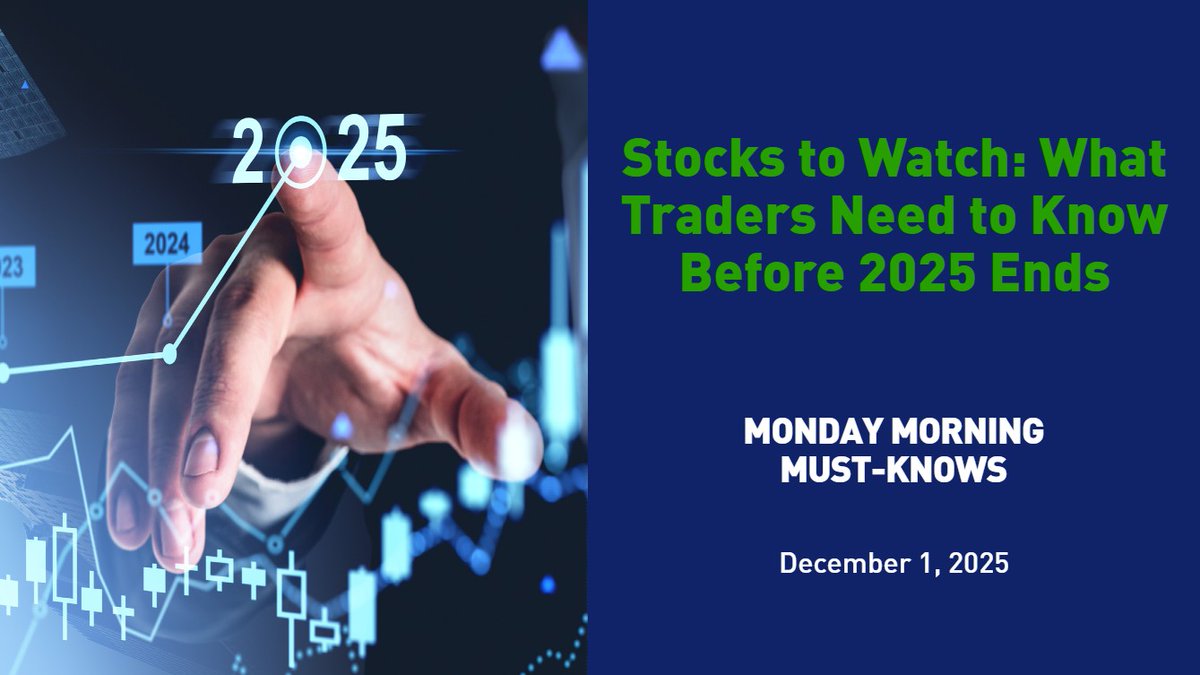 2025

2024

23

Stocks to Watch: What Traders Need to Know Before 2025 Ends

MONDAY MORNING MUST-KNOWS

December 1, 2025